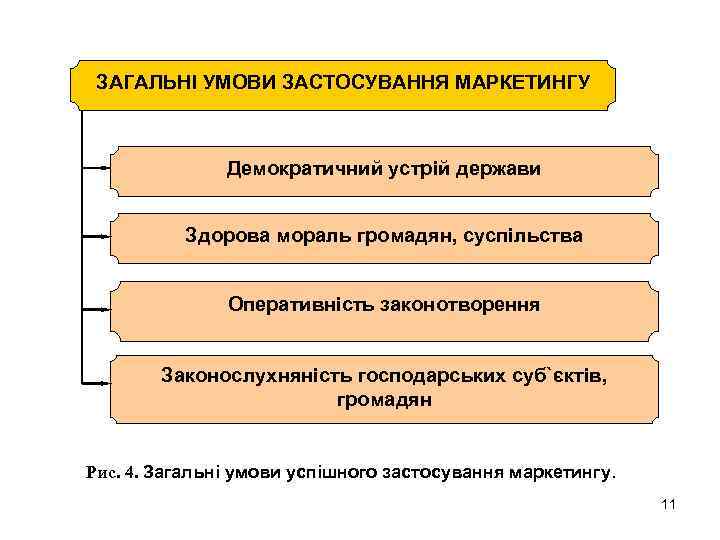 ЗАГАЛЬНІ УМОВИ ЗАСТОСУВАННЯ МАРКЕТИНГУ

Демократичний устрій держави

Здорова мораль громадян, суспільства

Оперативність законотворення

Законослухняність господарських суб`єктів, громадян

Рис. 4. Загальні умови успішного застосування маркетингу.

11